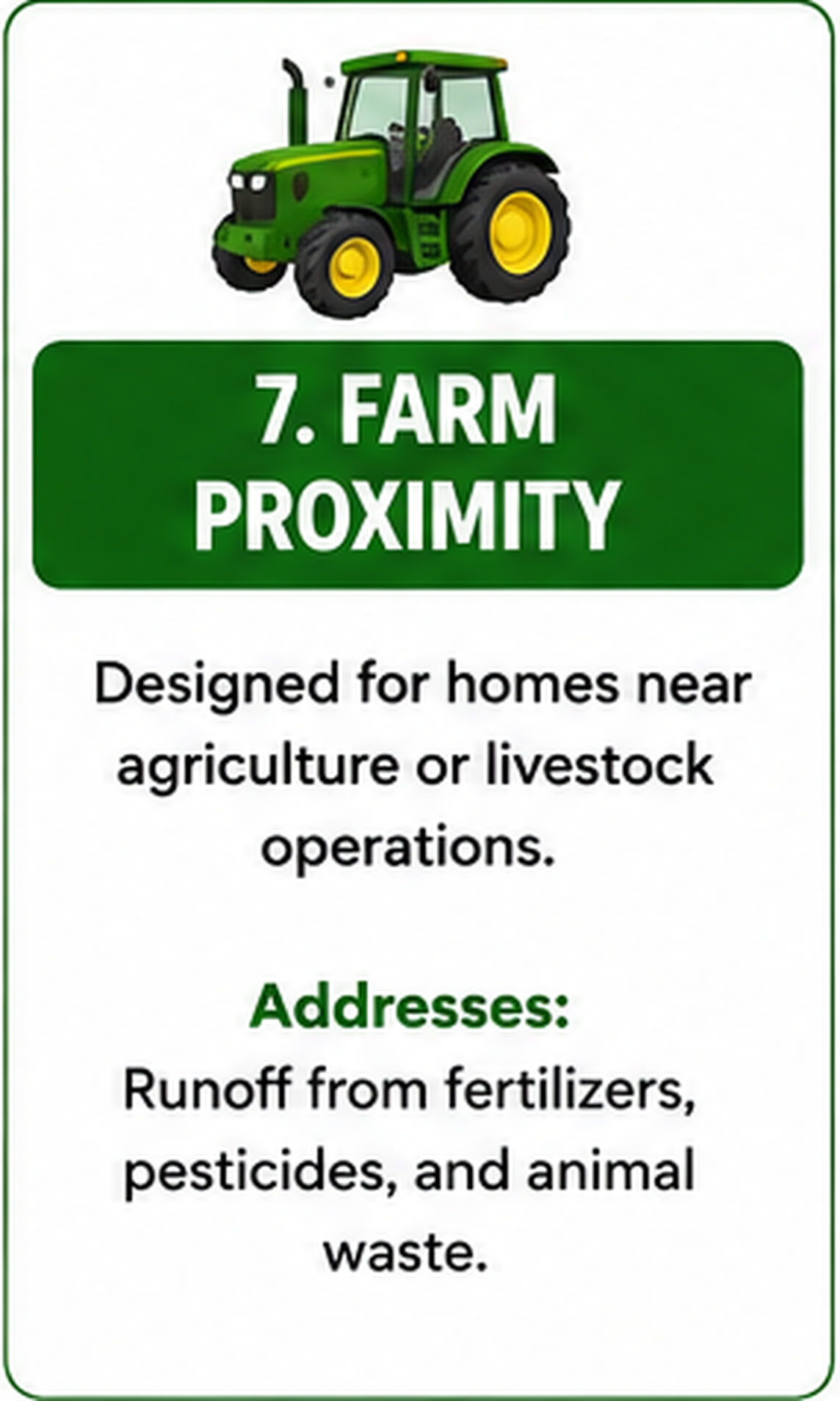 7. FARM PROXIMITY

Designed for homes near agriculture or livestock operations.

Addresses:
Runoff from fertilizers, pesticides, and animal waste.